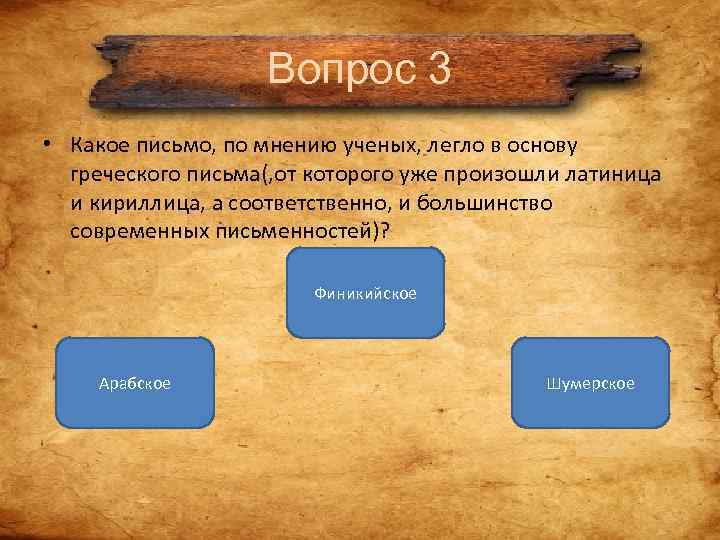 Вопрос 3

• Какое письмо, по мнению ученых, легло в основу греческого письма(,от которого уже произошли латиница и кириллица, а соответственно, и большинство современных письменностей)?

Финикийское

Арабское

Шумерское